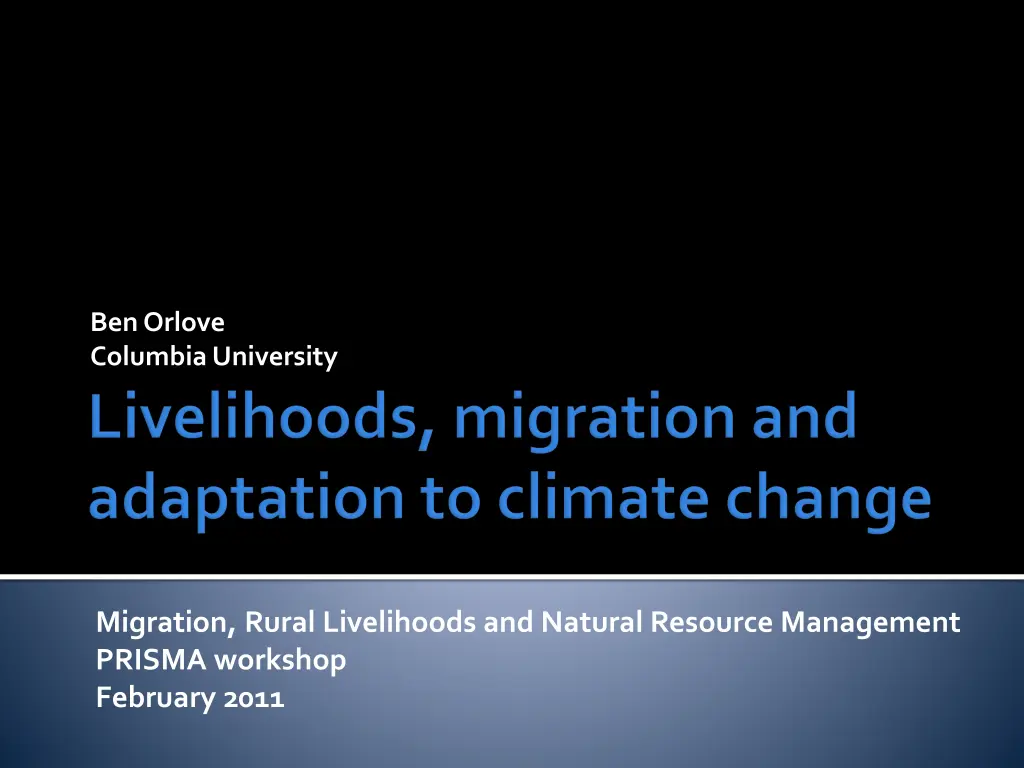 Ben Orlove
Columbia University

Livelihoods, migration and adaptation to climate change

Migration, Rural Livelihoods and Natural Resource Management
PRISMA workshop
February 2011